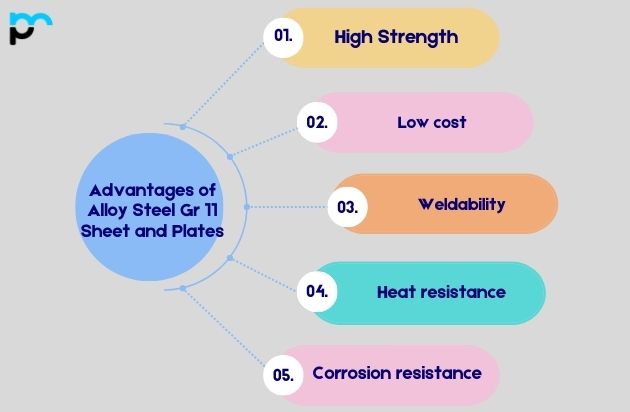 Advantages of Alloy Steel Gr 11 Sheet and Plates

01. High Strength

02. Low cost

03. Weldability

04. Heat resistance

05. Corrosion resistance